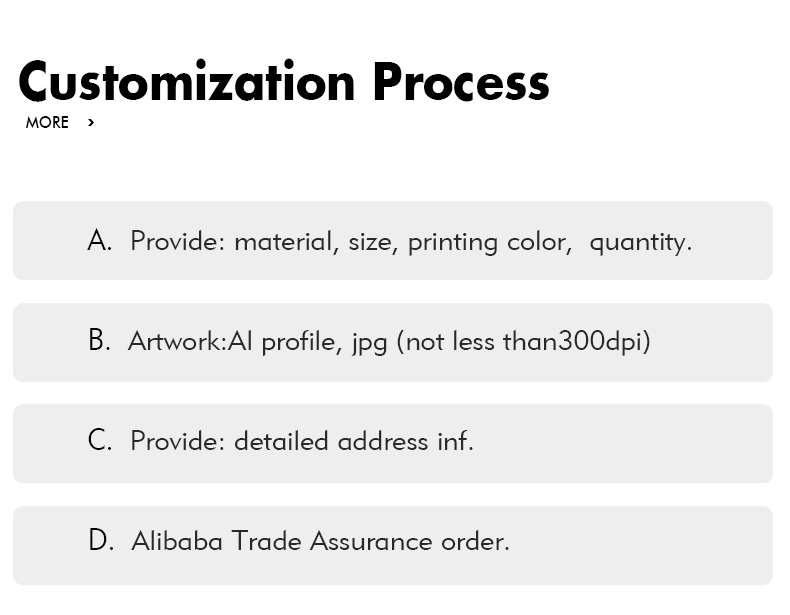 Customization Process
MORE >

A. Provide: material, size, printing color, quantity.

B. Artwork:AI profile, jpg (not less than300dpi)

C. Provide: detailed address inf.

D. Alibaba Trade Assurance order.